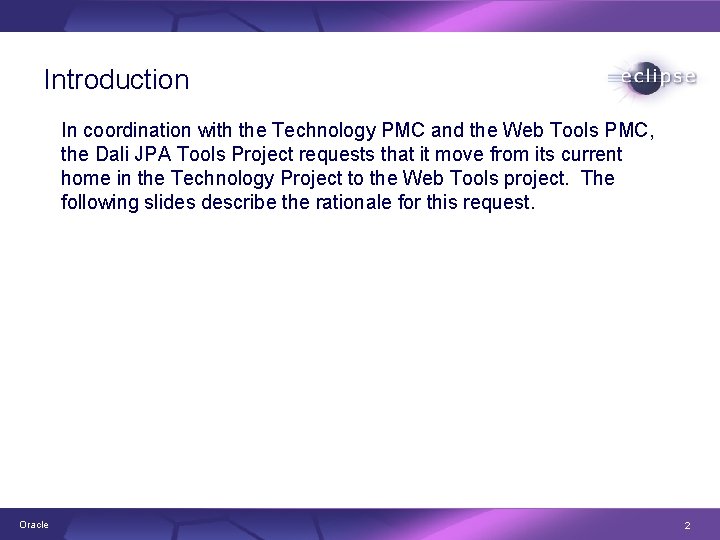 Introduction

eclipse

In coordination with the Technology PMC and the Web Tools PMC, the Dali JPA Tools Project requests that it move from its current home in the Technology Project to the Web Tools project. The following slides describe the rationale for this request.

Oracle

2